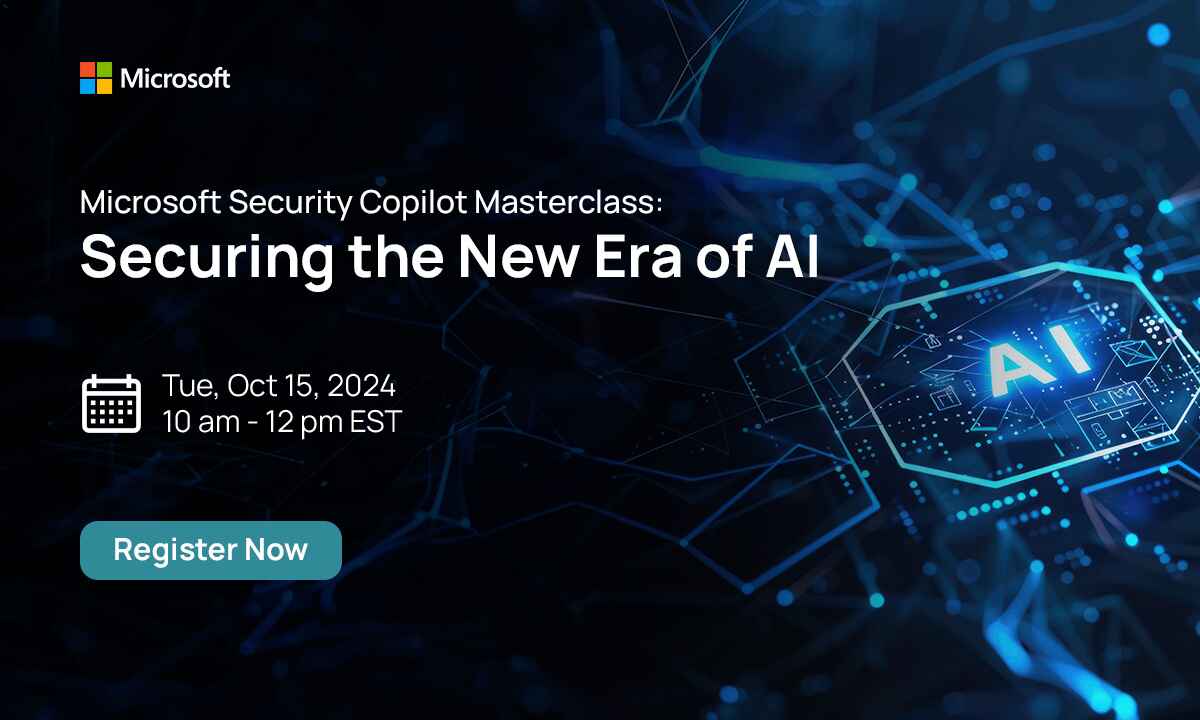 Microsoft

Microsoft Security Copilot Masterclass:
Securing the New Era of AI

Tue, Oct 15, 2024
10 am - 12 pm EST

Register Now

AI